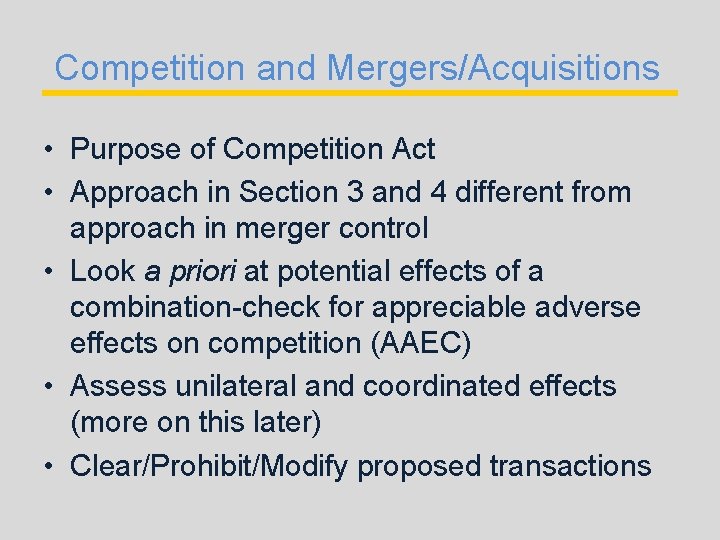 Competition and Mergers/Acquisitions

• Purpose of Competition Act
• Approach in Section 3 and 4 different from approach in merger control
• Look a priori at potential effects of a combination-check for appreciable adverse effects on competition (AAEC)
• Assess unilateral and coordinated effects (more on this later)
• Clear/Prohibit/Modify proposed transactions